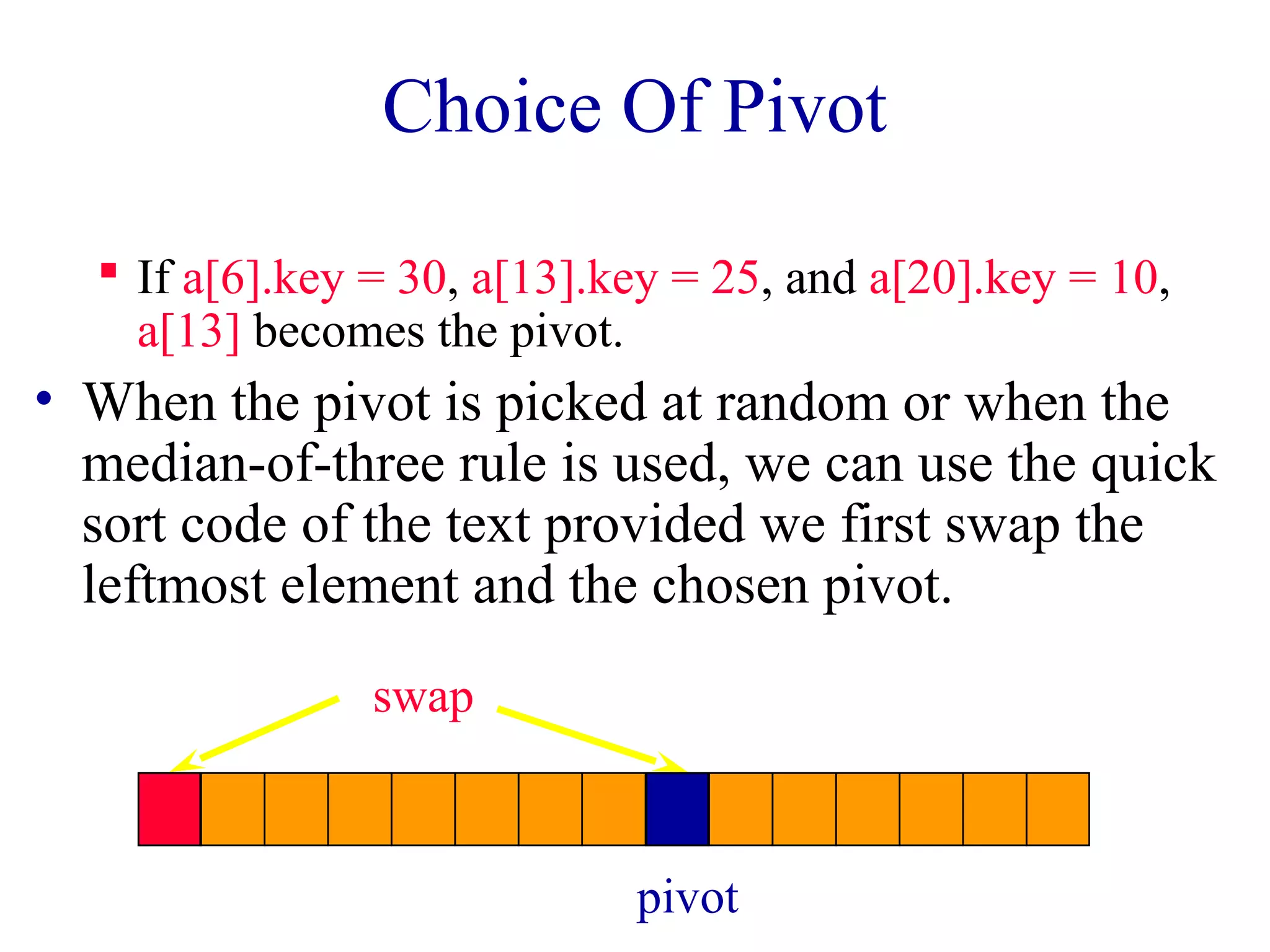 Choice Of Pivot

▪ If a[6].key = 30, a[13].key = 25, and a[20].key = 10, a[13] becomes the pivot.

• When the pivot is picked at random or when the median-of-three rule is used, we can use the quick sort code of the text provided we first swap the leftmost element and the chosen pivot.

swap

pivot